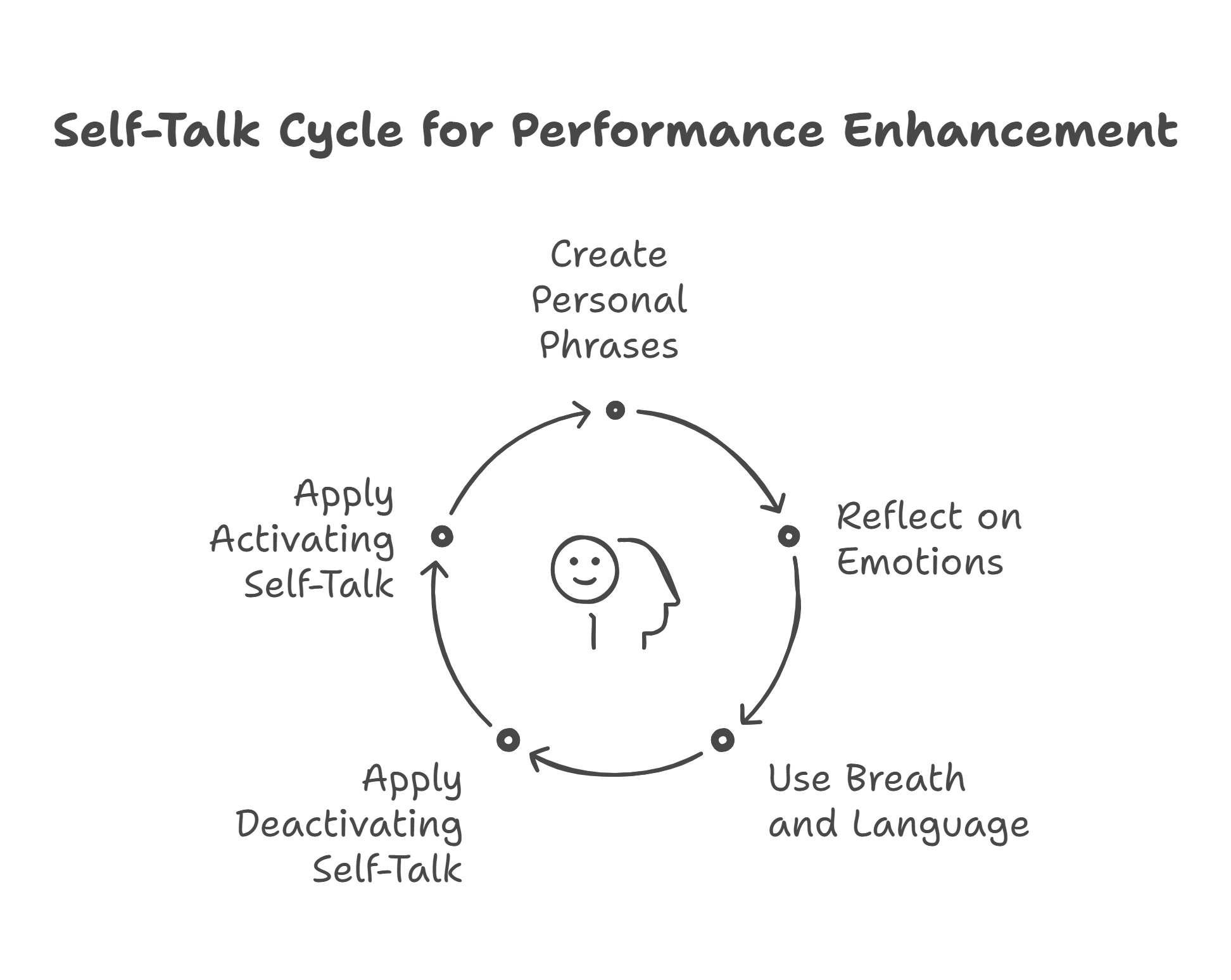 Self-Talk Cycle for Performance Enhancement

Create Personal Phrases

Reflect on Emotions

Use Breath and Language

Apply Deactivating Self-Talk

Apply Activating Self-Talk